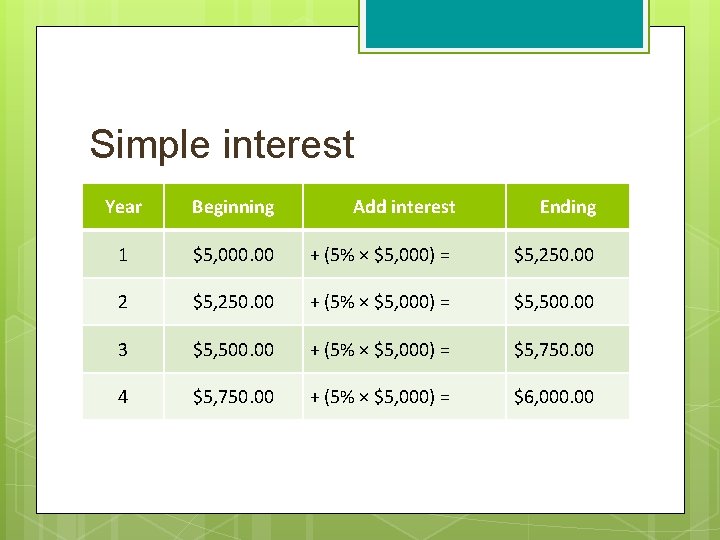 Simple interest

| Year | Beginning | Add interest | Ending |
|---|---|---|---|
| 1 | \$5,000.00 | + (5% × \$5,000) = | \$5,250.00 |
| 2 | \$5,250.00 | + (5% × \$5,000) = | \$5,500.00 |
| 3 | \$5,500.00 | + (5% × \$5,000) = | \$5,750.00 |
| 4 | \$5,750.00 | + (5% × \$5,000) = | \$6,000.00 |